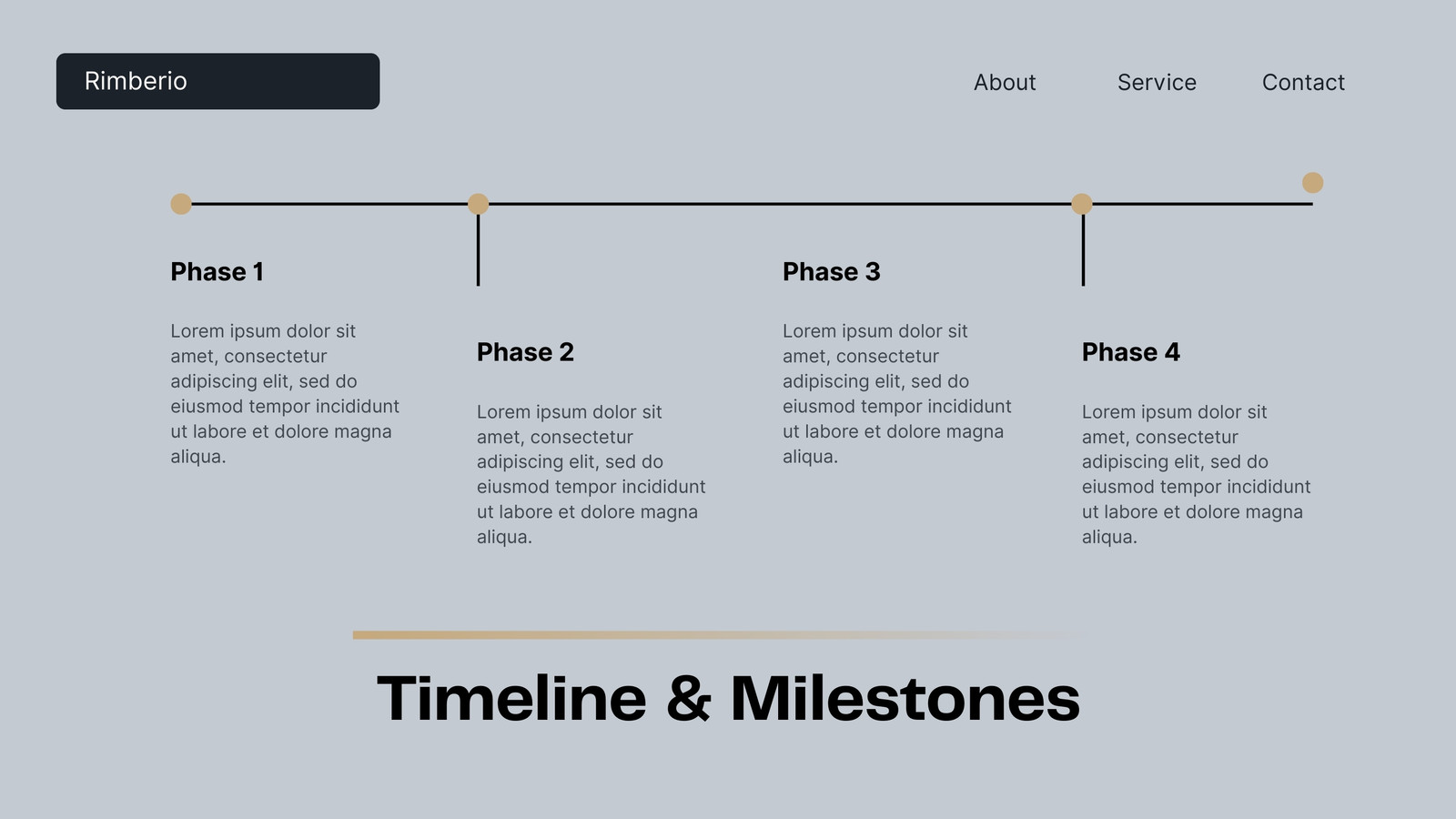 Rimberio

About Service Contact

Phase 1

Lorem ipsum dolor sit amet, consectetur adipiscing elit, sed do eiusmod tempor incididunt ut labore et dolore magna aliqua.

Phase 2

Lorem ipsum dolor sit amet, consectetur adipiscing elit, sed do eiusmod tempor incididunt ut labore et dolore magna aliqua.

Phase 3

Lorem ipsum dolor sit amet, consectetur adipiscing elit, sed do eiusmod tempor incididunt ut labore et dolore magna aliqua.

Phase 4

Lorem ipsum dolor sit amet, consectetur adipiscing elit, sed do eiusmod tempor incididunt ut labore et dolore magna aliqua.

Timeline & Milestones